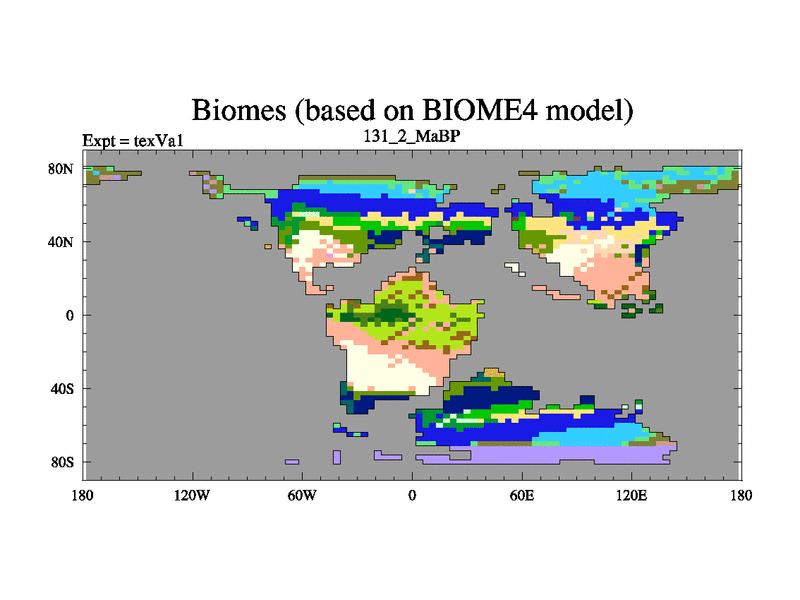 Biomes (based on BIOME4 model)

Expt = texVa1

131_2_MaBP

80N
40N
0
40S
80S

180 120W 60W 0 60E 120E 180